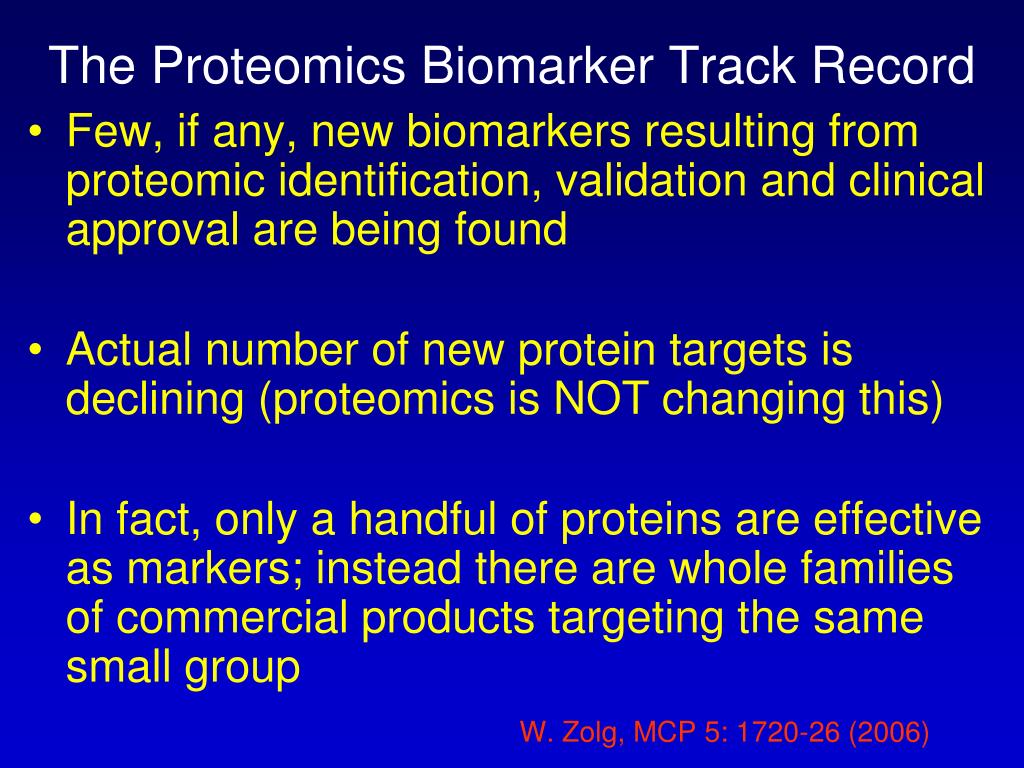 The Proteomics Biomarker Track Record

• Few, if any, new biomarkers resulting from proteomic identification, validation and clinical approval are being found

• Actual number of new protein targets is declining (proteomics is NOT changing this)

• In fact, only a handful of proteins are effective as markers; instead there are whole families of commercial products targeting the same small group

W. Zolg, MCP 5: 1720-26 (2006)